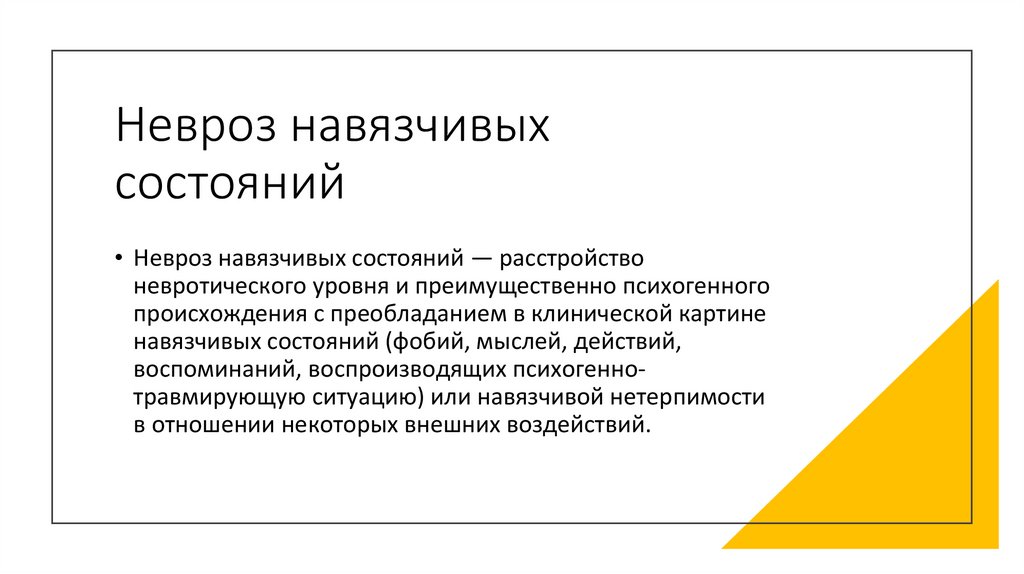 Невроз навязчивых состояний

• Невроз навязчивых состояний — расстройство невротического уровня и преимущественно психогенного происхождения с преобладанием в клинической картине навязчивых состояний (фобий, мыслей, действий, воспоминаний, воспроизводящих психогенно-травмирующую ситуацию) или навязчивой нетерпимости в отношении некоторых внешних воздействий.